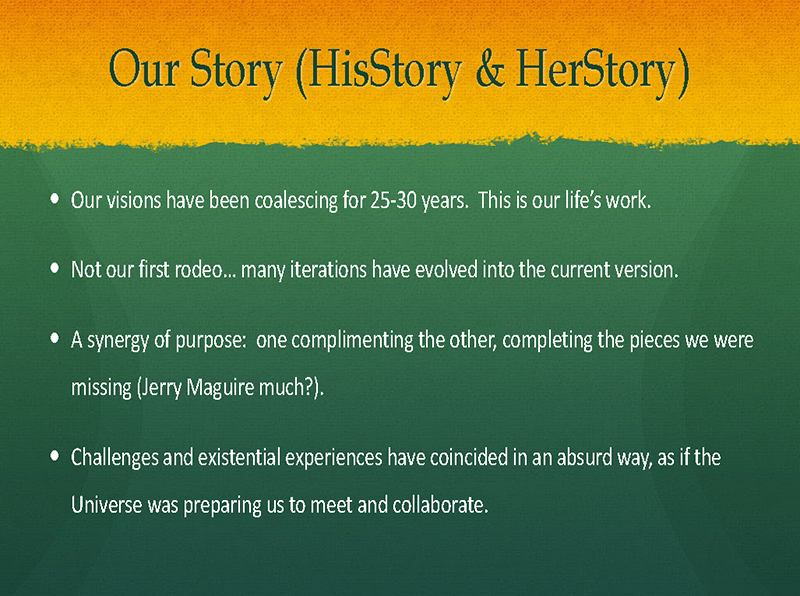 Our Story (HisStory & HerStory)

• Our visions have been coalescing for 25-30 years. This is our life's work.

• Not our first rodeo… many iterations have evolved into the current version.

• A synergy of purpose: one complimenting the other, completing the pieces we were missing (Jerry Maguire much?).

• Challenges and existential experiences have coincided in an absurd way, as if the Universe was preparing us to meet and collaborate.